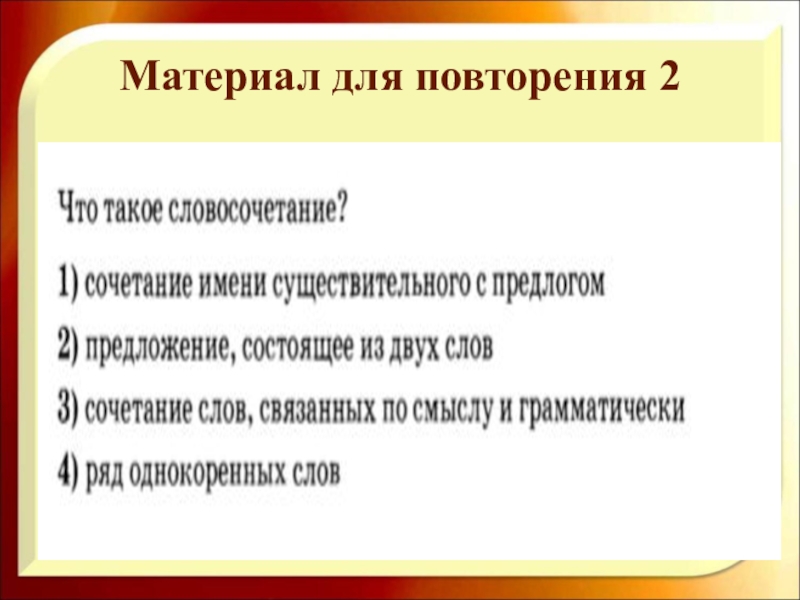 Материал для повторения 2

Что такое словосочетание?

1) сочетание имени существительного с предлогом

2) предложение, состоящее из двух слов

3) сочетание слов, связанных по смыслу и грамматически

4) ряд однокоренных слов